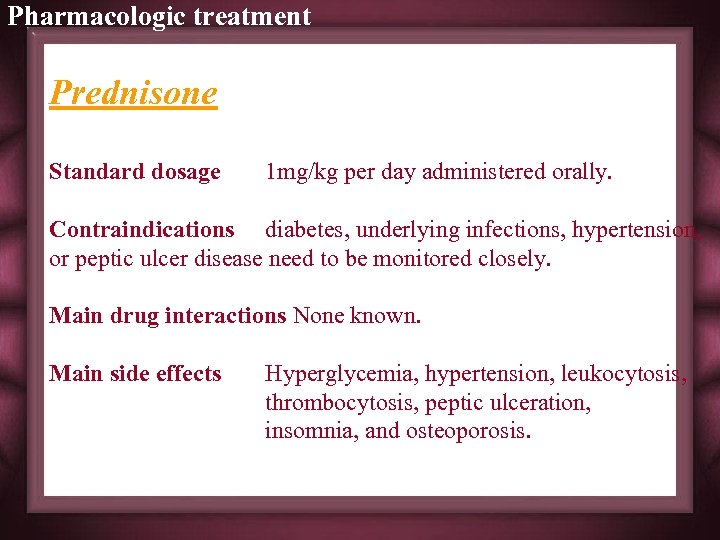 Pharmacologic treatment

Prednisone

Standard dosage 1mg/kg per day administered orally.

Contraindications diabetes, underlying infections, hypertension, or peptic ulcer disease need to be monitored closely.

Main drug interactions None known.

Main side effects Hyperglycemia, hypertension, leukocytosis, thrombocytosis, peptic ulceration, insomnia, and osteoporosis.